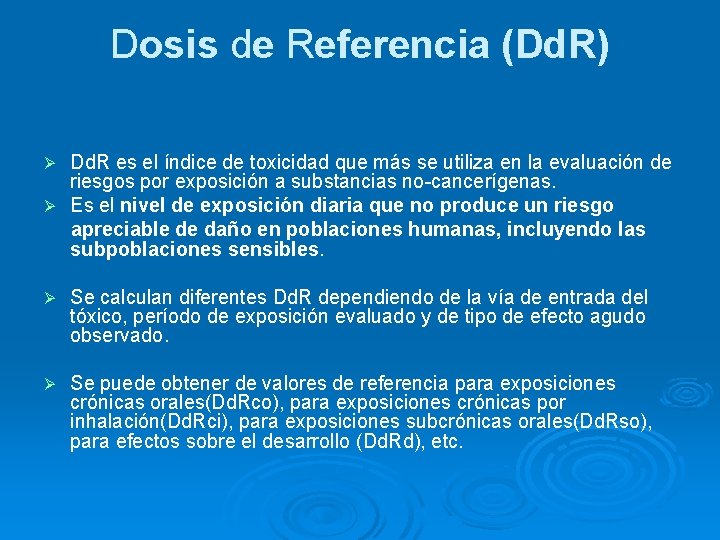 Dosis de Referencia (DdR)

➢ DdR es el índice de toxicidad que más se utiliza en la evaluación de riesgos por exposición a substancias no-cancerígenas.

➢ Es el nivel de exposición diaria que no produce un riesgo apreciable de daño en poblaciones humanas, incluyendo las subpoblaciones sensibles.

➢ Se calculan diferentes DdR dependiendo de la vía de entrada del tóxico, período de exposición evaluado y de tipo de efecto agudo observado.

➢ Se puede obtener de valores de referencia para exposiciones crónicas orales(DdRco), para exposiciones crónicas por inhalación(DdRci), para exposiciones subcrónicas orales(DdRso), para efectos sobre el desarrollo (DdRd), etc.